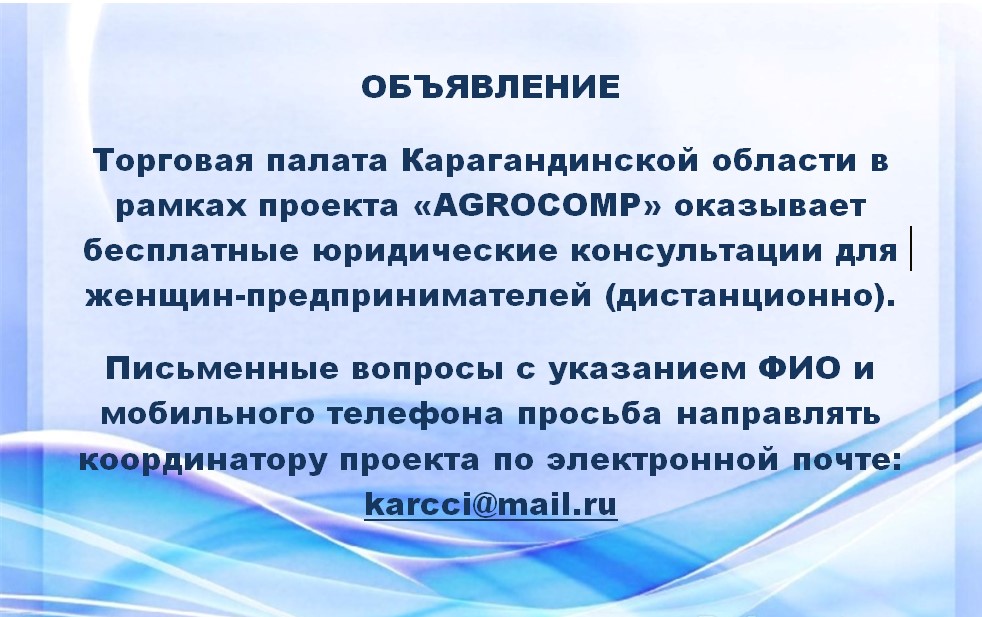 ОБЪЯВЛЕНИЕ

Торговая палата Карагандинской области в рамках проекта «AGROCOMP» оказывает бесплатные юридические консультации для женщин-предпринимателей (дистанционно).

Письменные вопросы с указанием ФИО и мобильного телефона просьба направлять координатору проекта по электронной почте: karcci@mail.ru